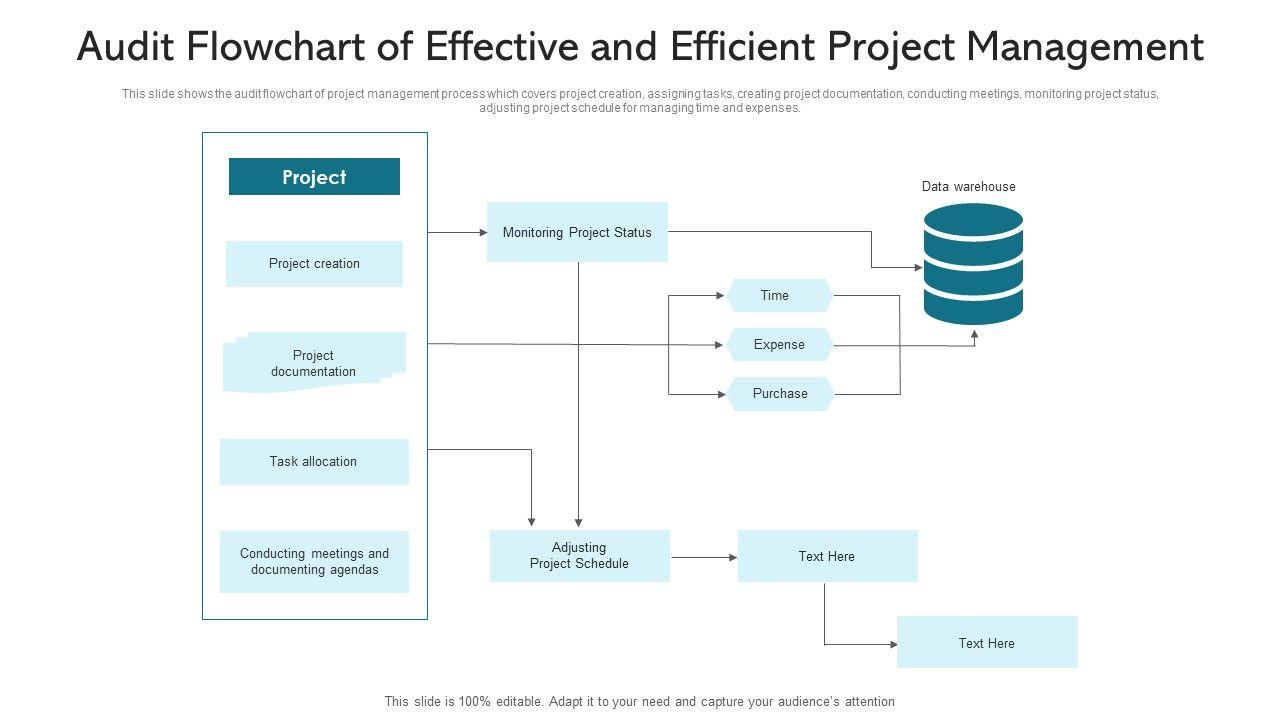 Audit Flowchart of Effective and Efficient Project Management

This slide shows the audit flowchart of project management process which covers project creation, assigning tasks, creating project documentation, conducting meetings, monitoring project status, adjusting project schedule for managing time and expenses.

Project

Project creation

Project documentation

Task allocation

Conducting meetings and documenting agendas

Monitoring Project Status

Data warehouse

Time

Expense

Purchase

Adjusting Project Schedule

Text Here

Text Here

This slide is 100% editable. Adapt it to your need and capture your audience's attention